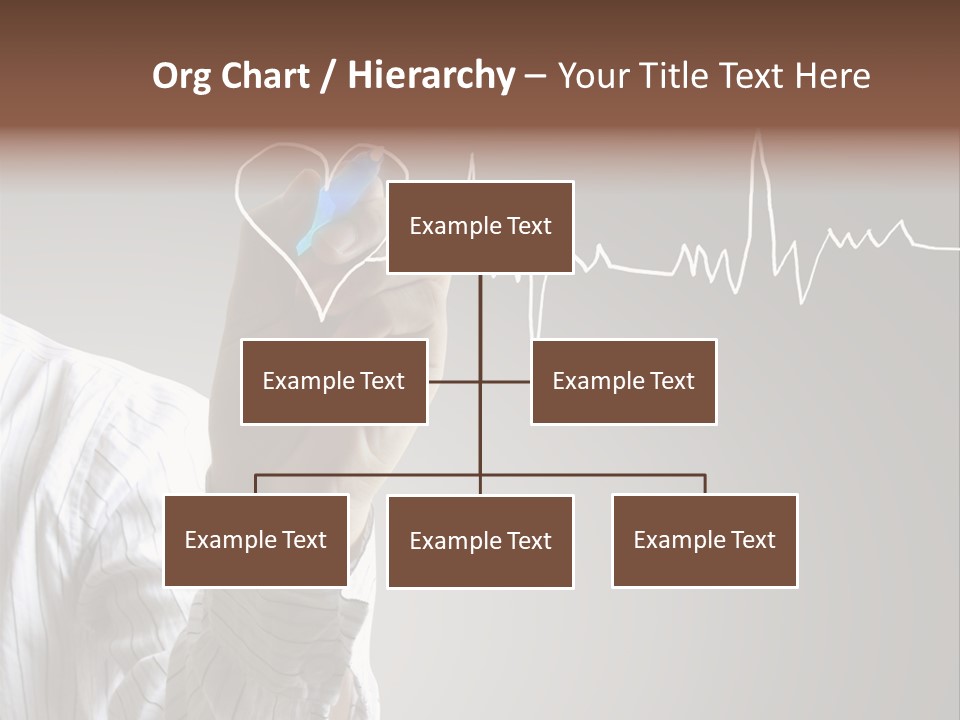 Org Chart / Hierarchy – Your Title Text Here

Example Text

Example Text

Example Text

Example Text

Example Text

Example Text